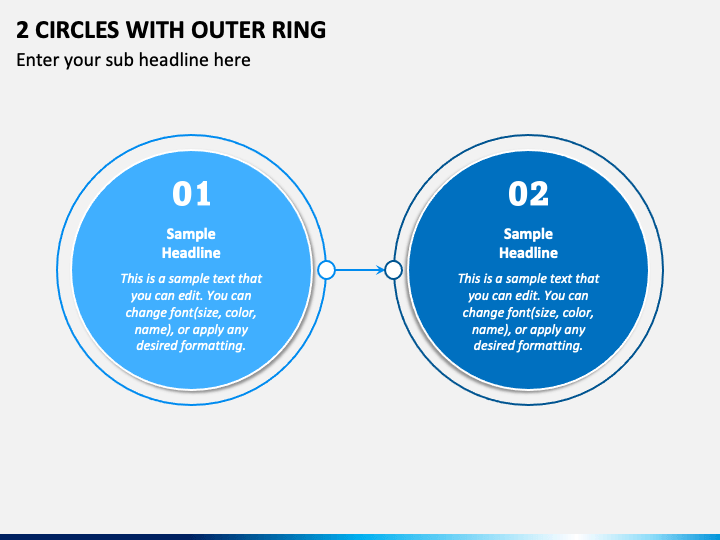 2 CIRCLES WITH OUTER RING

Enter your sub headline here

01

Sample Headline

This is a sample text that you can edit. You can change font(size, color, name), or apply any desired formatting.

02

Sample Headline

This is a sample text that you can edit. You can change font(size, color, name), or apply any desired formatting.